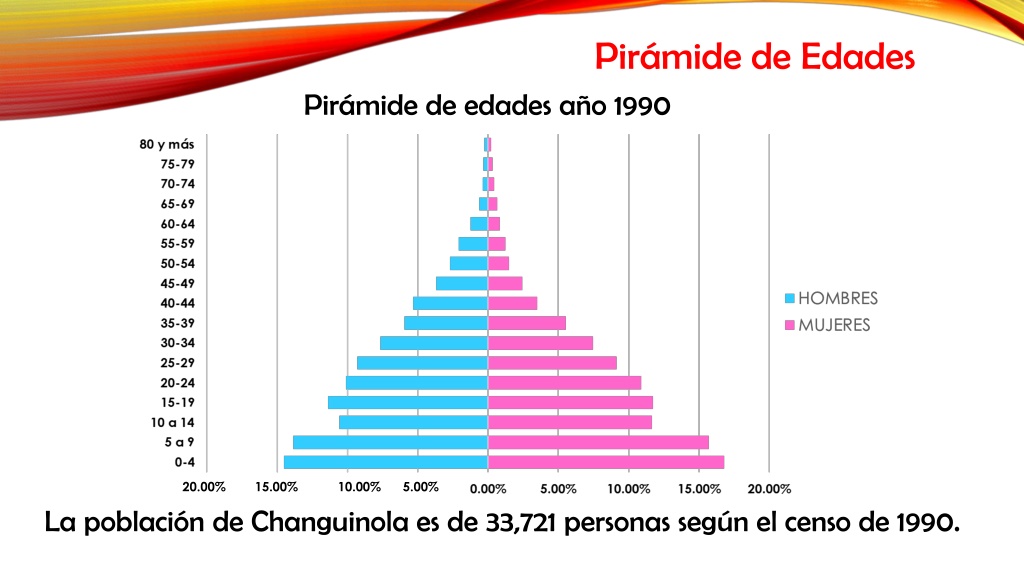 Pirámide de Edades

Pirámide de edades año 1990

80 y más
75-79
70-74
65-69
60-64
55-59
50-54
45-49
40-44
35-39
30-34
25-29
20-24
15-19
10 a 14
5 a 9
0-4

20.00% 15.00% 10.00% 5.00% 0.00% 5.00% 10.00% 15.00% 20.00%

HOMBRES
MUJERES

La población de Changuinola es de 33,721 personas según el censo de 1990.